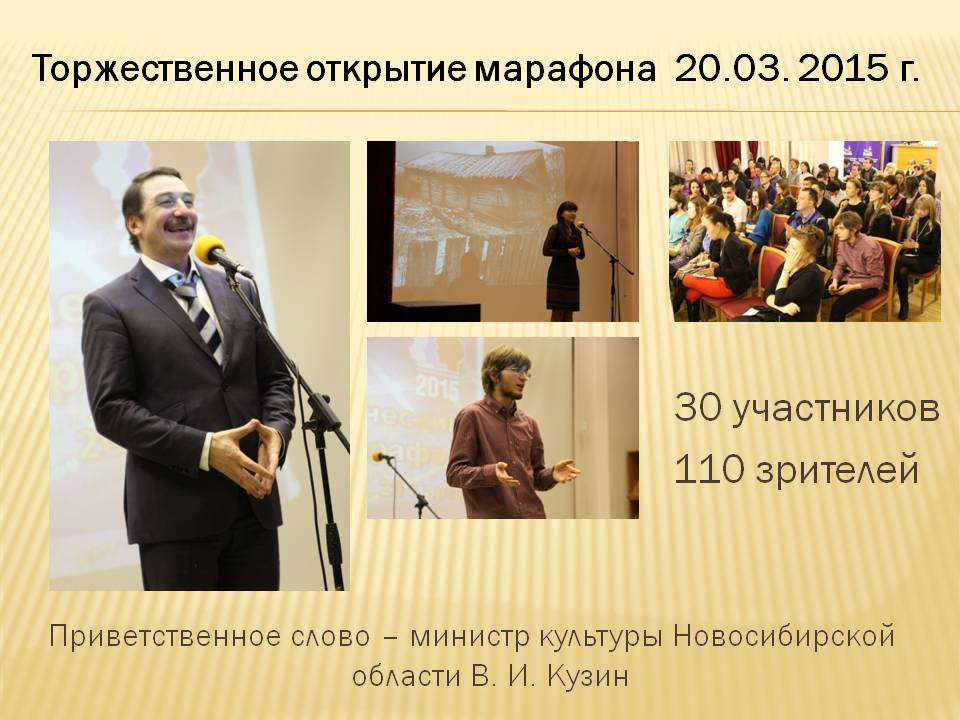 Торжественное открытие марафона 20.03. 2015 г.

2015

30 участников

110 зрителей

Приветственное слово – министр культуры Новосибирской области В. И. Кузин